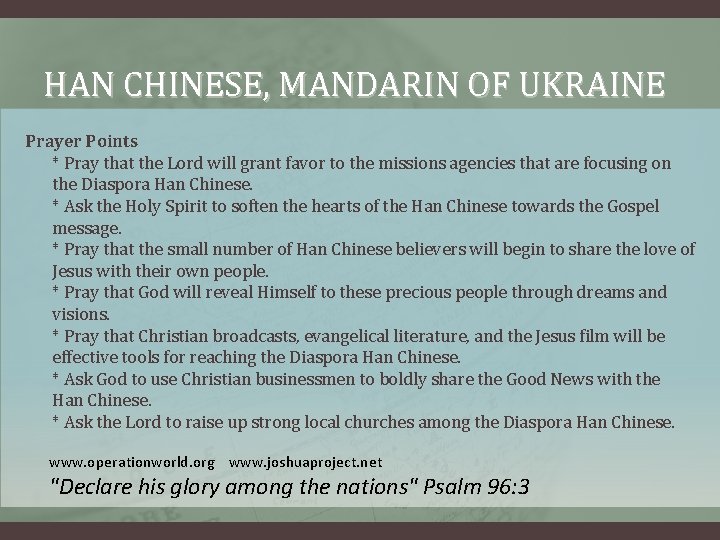 HAN CHINESE, MANDARIN OF UKRAINE

Prayer Points
* Pray that the Lord will grant favor to the missions agencies that are focusing on the Diaspora Han Chinese.
* Ask the Holy Spirit to soften the hearts of the Han Chinese towards the Gospel message.
* Pray that the small number of Han Chinese believers will begin to share the love of Jesus with their own people.
* Pray that God will reveal Himself to these precious people through dreams and visions.
* Pray that Christian broadcasts, evangelical literature, and the Jesus film will be effective tools for reaching the Diaspora Han Chinese.
* Ask God to use Christian businessmen to boldly share the Good News with the Han Chinese.
* Ask the Lord to raise up strong local churches among the Diaspora Han Chinese.

www.operationworld.org www.joshuaproject.net

"Declare his glory among the nations" Psalm 96:3